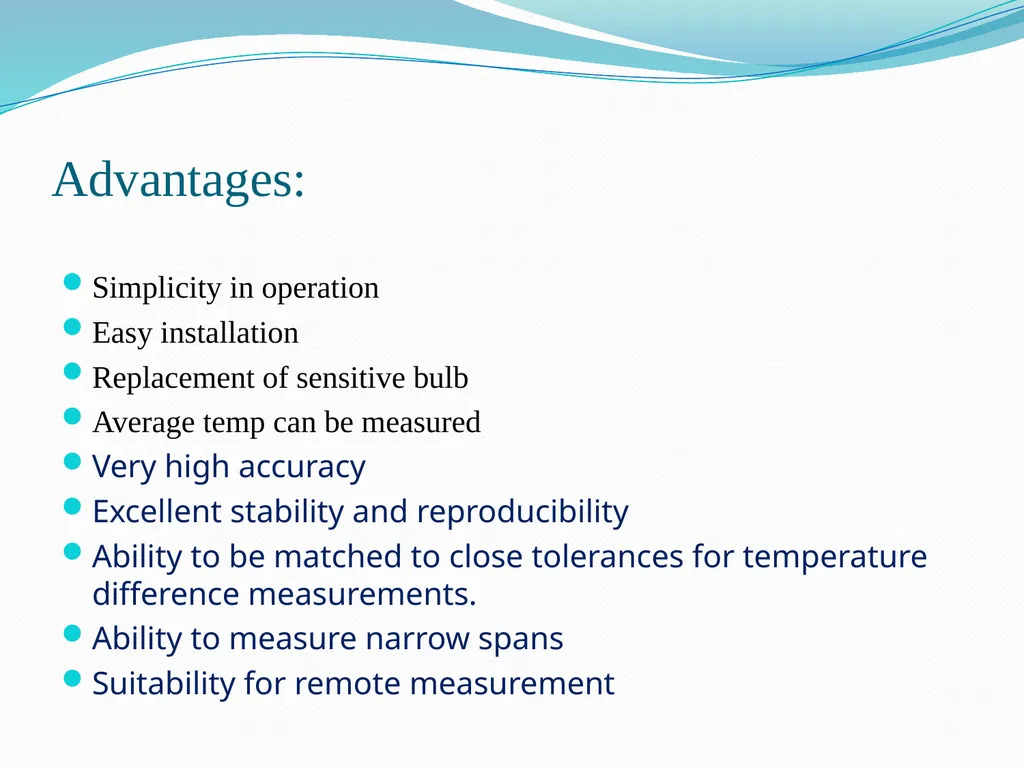 Advantages:

- Simplicity in operation
- Easy installation
- Replacement of sensitive bulb
- Average temp can be measured
- Very high accuracy
- Excellent stability and reproducibility
- Ability to be matched to close tolerances for temperature difference measurements.
- Ability to measure narrow spans
- Suitability for remote measurement